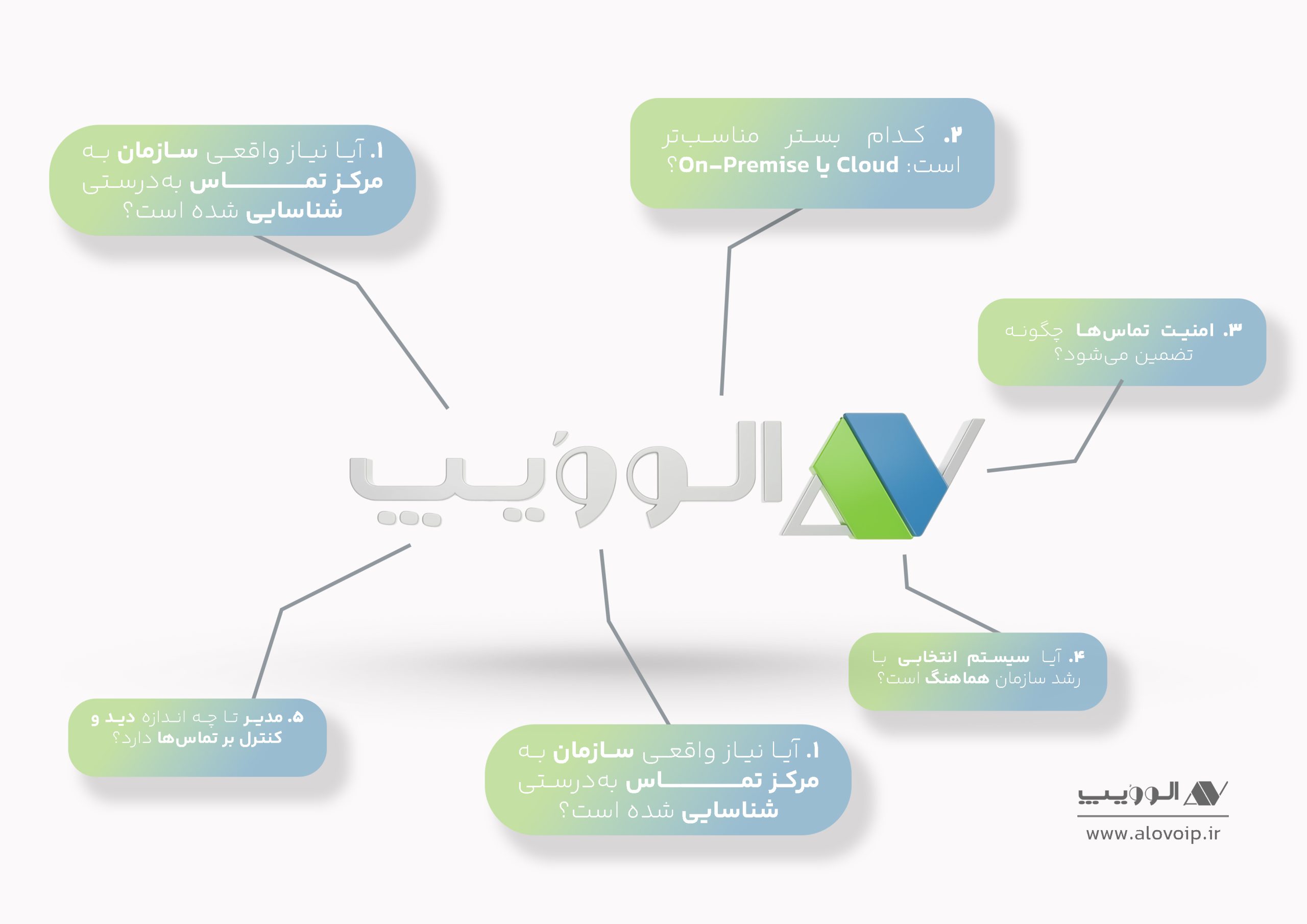 ۱. آیا نیاز واقعی سازمان به مرکز تماس به‌درستی شناسایی شده است؟

۲. کدام بستر مناسب‌تر است: Cloud یا On-Premise؟

۳. امنیت تماس‌ها چگونه تضمین می‌شود؟

الوویپ

۴. آیا سیستم انتخابی با رشد سازمان هماهنگ است؟

۵. مدیر تا چه اندازه دید و کنترل بر تماس‌ها دارد؟

۱. آیا نیاز واقعی سازمان به مرکز تماس به‌درستی شناسایی شده است؟

الوویپ
www.alovoip.ir